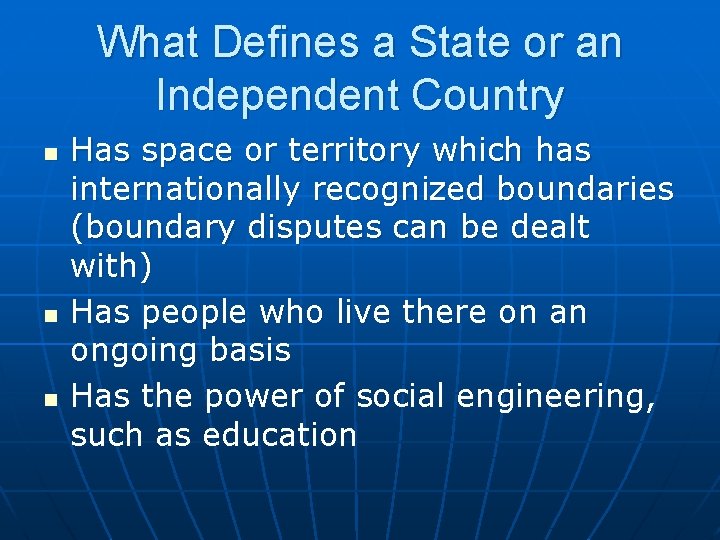 What Defines a State or an Independent Country

- Has space or territory which has internationally recognized boundaries (boundary disputes can be dealt with)
- Has people who live there on an ongoing basis
- Has the power of social engineering, such as education